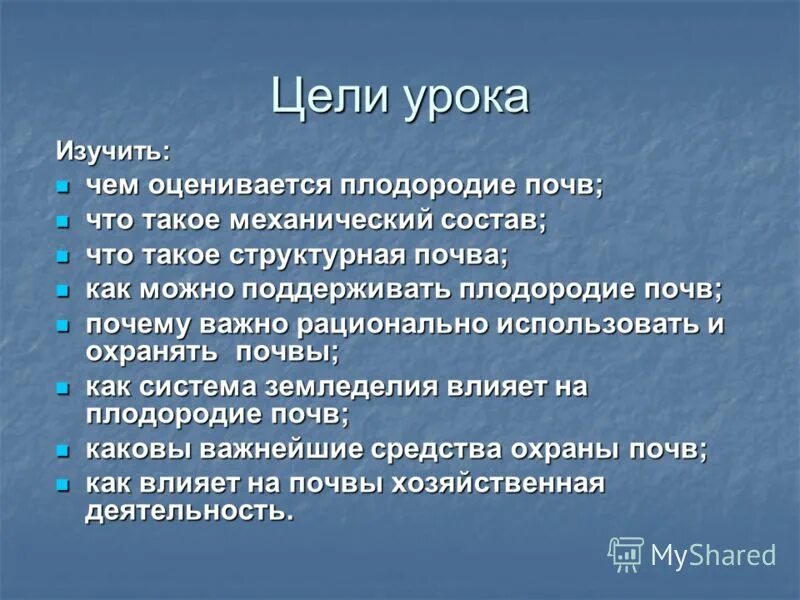 Цели урока

Изучить:

- чем оценивается плодородие почв;
- что такое механический состав;
- что такое структурная почва;
- как можно поддерживать плодородие почв;
- почему важно рационально использовать и охранять почвы;
- как система земледелия влияет на плодородие почв;
- каковы важнейшие средства охраны почв;
- как влияет на почвы хозяйственная деятельность.

MyShared